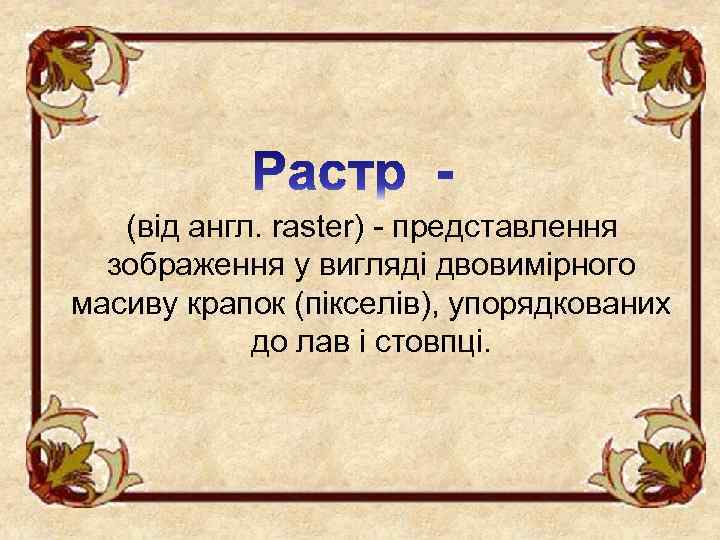 Растр -

(від англ. raster) - представлення зображення у вигляді двовимірного масиву крапок (пікселів), упорядкованих до лав і стовпці.